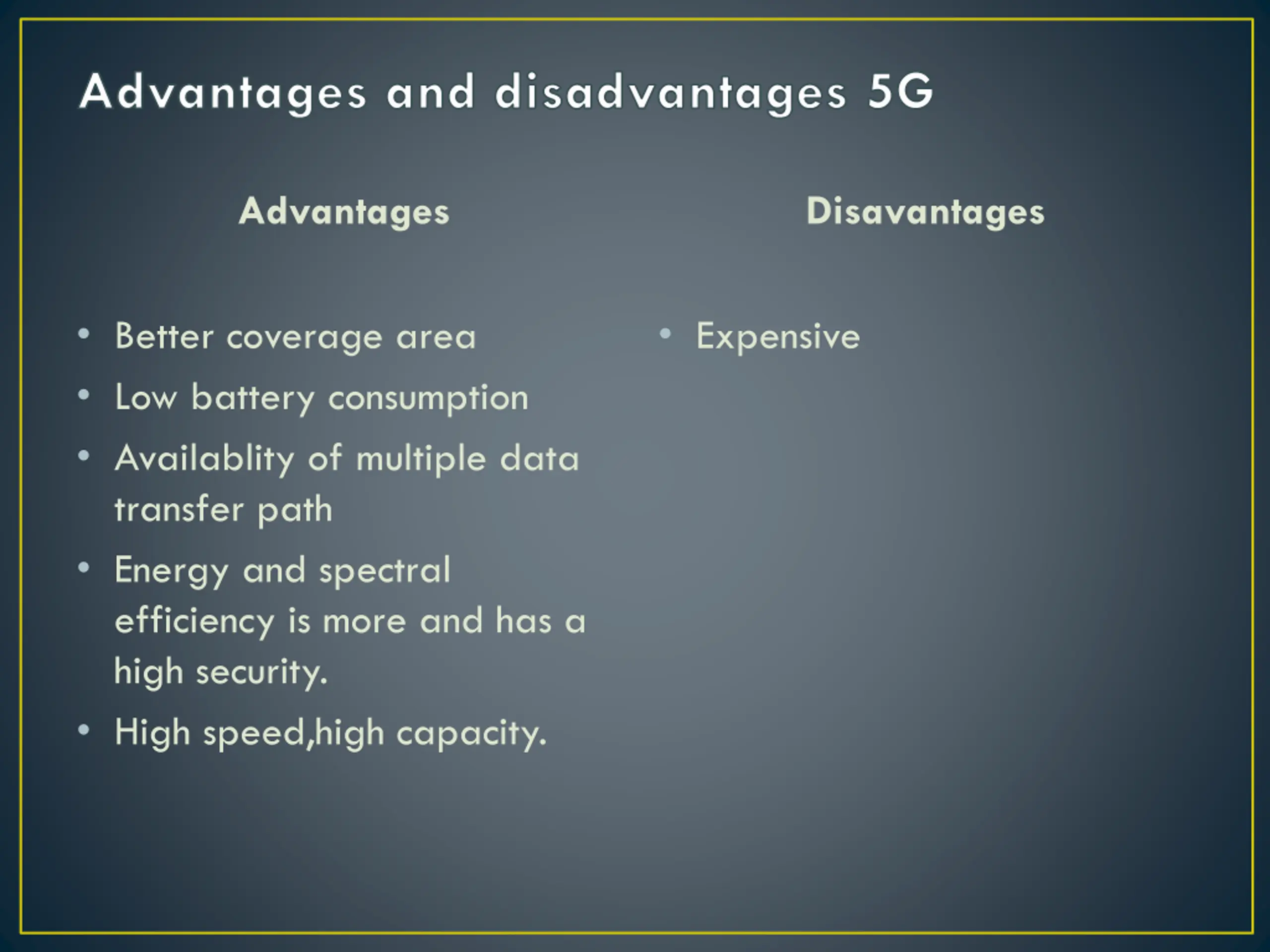 Advantages and disadvantages 5G

Advantages

• Better coverage area
• Low battery consumption
• Availablity of multiple data transfer path
• Energy and spectral efficiency is more and has a high security.
• High speed,high capacity.

Disavantages

• Expensive